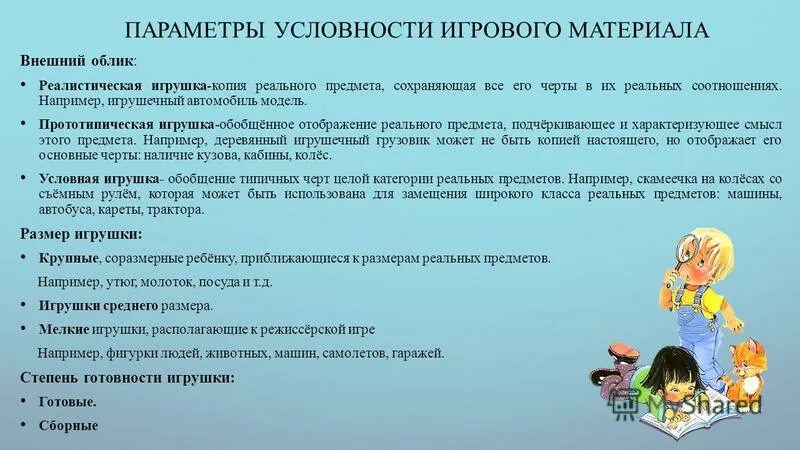 ПАРАМЕТРЫ УСЛОВНОСТИ ИГРОВОГО МАТЕРИАЛА

Внешний облик:

• Реалистическая игрушка-копия реального предмета, сохраняющая все его черты в их реальных соотношениях. Например, игрушечный автомобиль модель.

• Прототипическая игрушка-обобщённое отображение реального предмета, подчёркивающее и характеризующее смысл этого предмета. Например, деревянный игрушечный грузовик может не быть копией настоящего, но отображает его основные черты: наличие кузова, кабины, колёс.

• Условная игрушка- обобщение типичных черт целой категории реальных предметов. Например, скамеечка на колёсах со съёмным рулём, которая может быть использована для замещения широкого класса реальных предметов: машины, автобуса, кареты, трактора.

Размер игрушки:

• Крупные, соразмерные ребёнку, приближающиеся к размерам реальных предметов.

Например, утюг, молоток, посуда и т.д.

• Игрушки среднего размера.

• Мелкие игрушки, располагающие к режиссёрской игре

Например, фигурки людей, животных, машин, самолетов, гаражей.

Степень готовности игрушки:

• Готовые.

• Сборные

MyShared